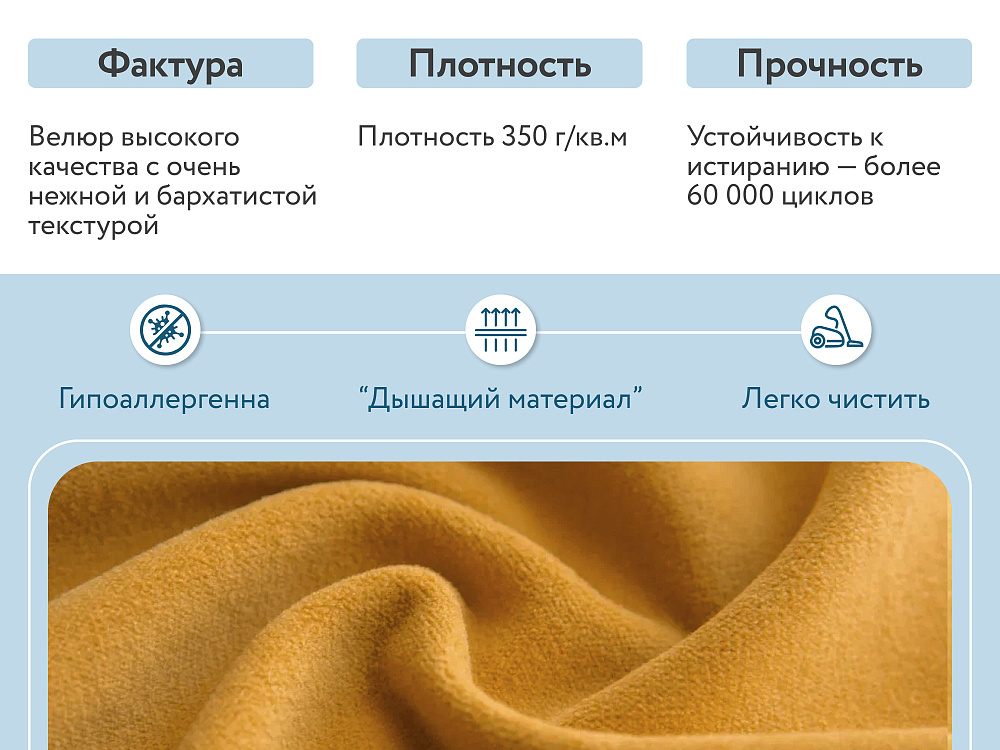 Фактура

Велюр высокого качества с очень нежной и бархатистой текстурой

Плотность

Плотность 350 г/кв.м

Прочность

Устойчивость к истиранию — более 60 000 циклов

Гипоаллергенна

“Дышащий материал”

Легко чистить